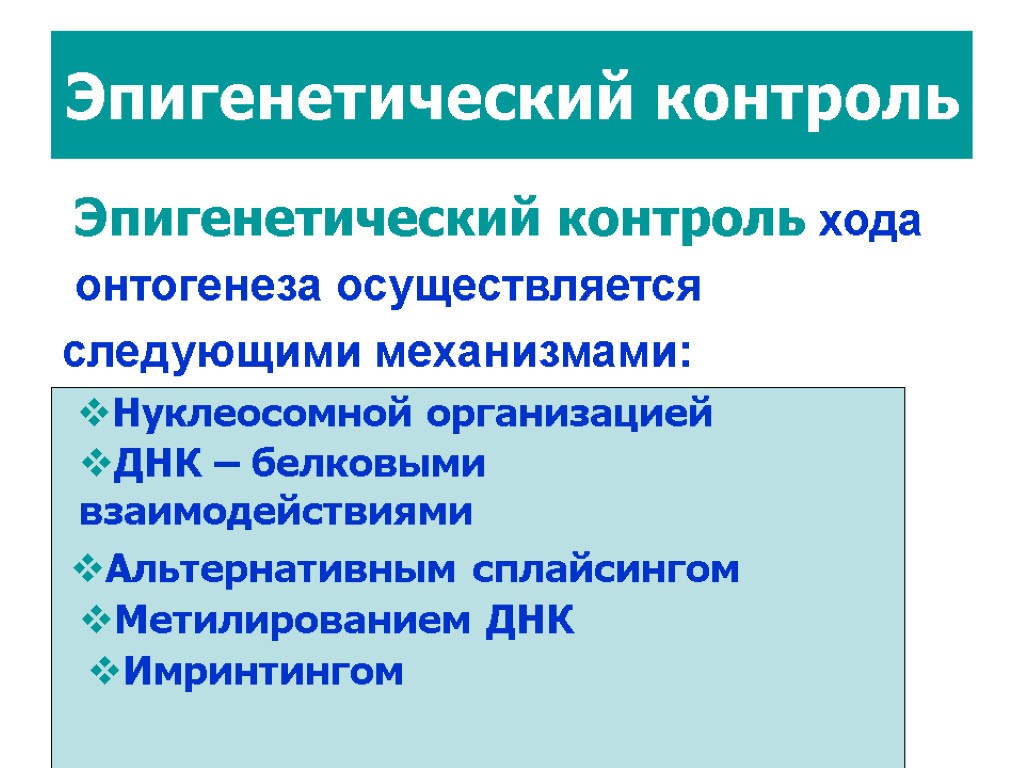 Эпигенетический контроль

Эпигенетический контроль хода онтогенеза осуществляется следующими механизмами:

❖Нуклеосомной организацией
❖ДНК – белковыми взаимодействиями
❖Альтернативным сплайсингом
❖Метилированием ДНК
❖Имринтингом